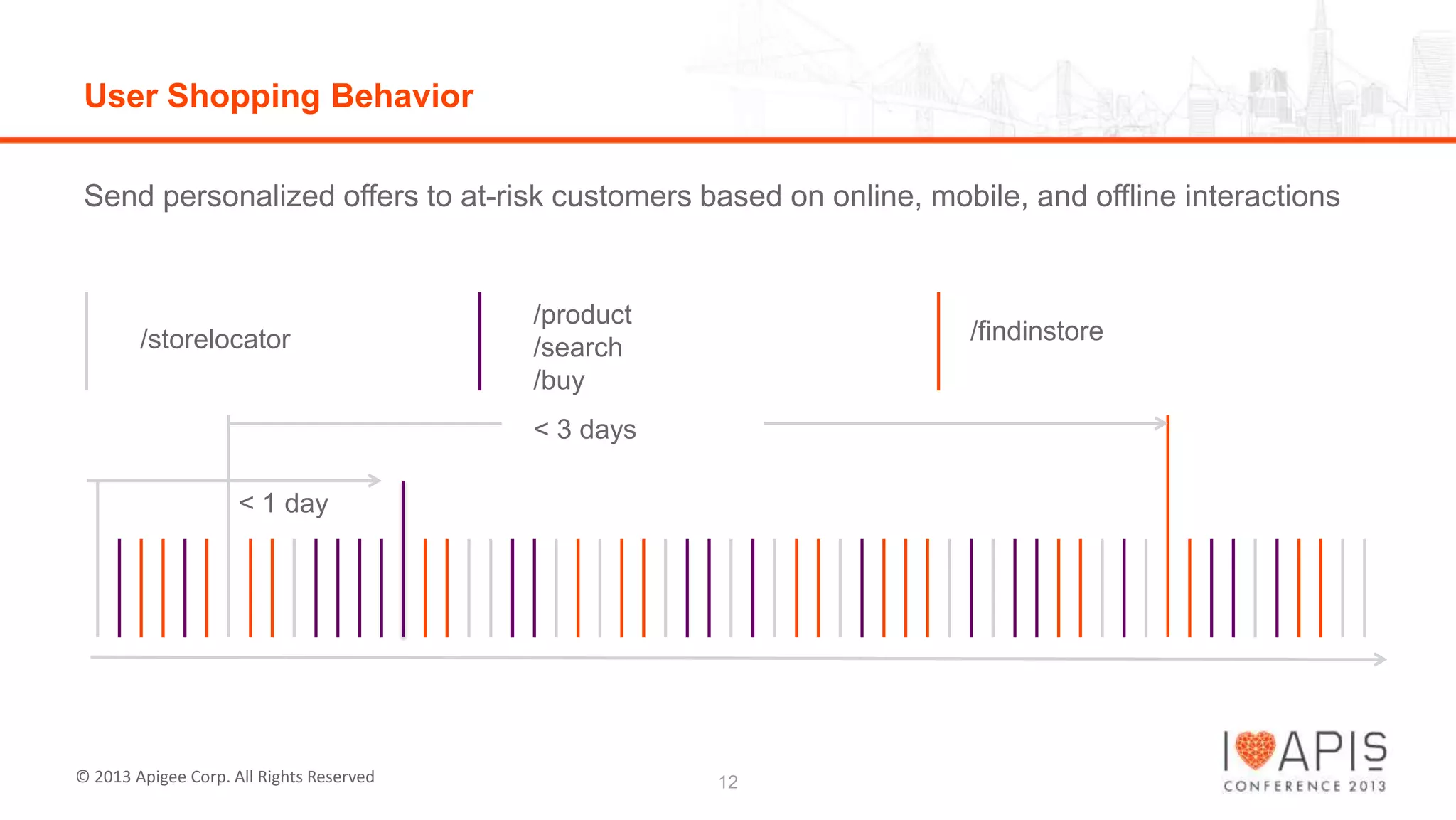 User Shopping Behavior

Send personalized offers to at-risk customers based on online, mobile, and offline interactions

/storelocator

/product
/search
/buy

/findinstore

< 3 days

< 1 day

© 2013 Apigee Corp. All Rights Reserved

12

I APIS
CONFERENCE 2013